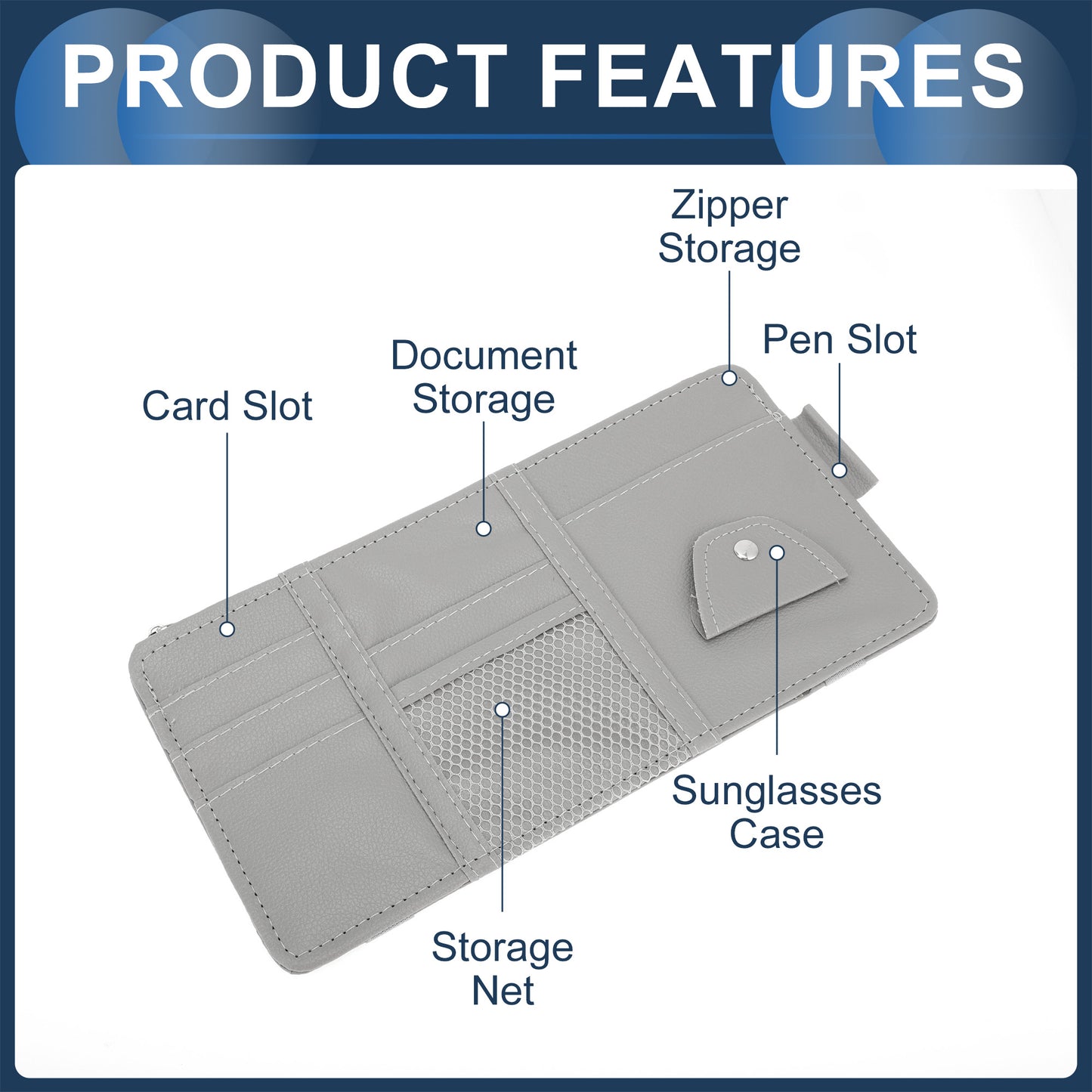 PRODUCT FEATURES

Zipper Storage

Pen Slot

Document Storage

Card Slot

Sunglasses Case

Storage Net